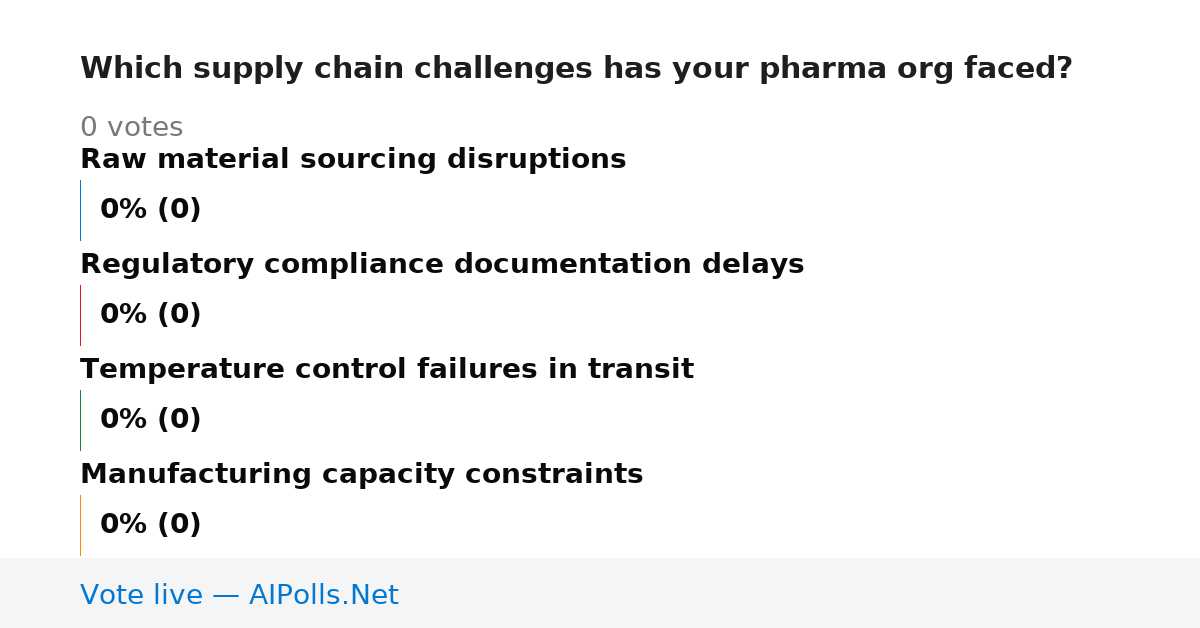 Which supply chain challenges has your pharma org faced?

0 votes

Raw material sourcing disruptions

0% (0)

Regulatory compliance documentation delays

0% (0)

Temperature control failures in transit

0% (0)

Manufacturing capacity constraints

0% (0)

Vote live — AIPolls.Net